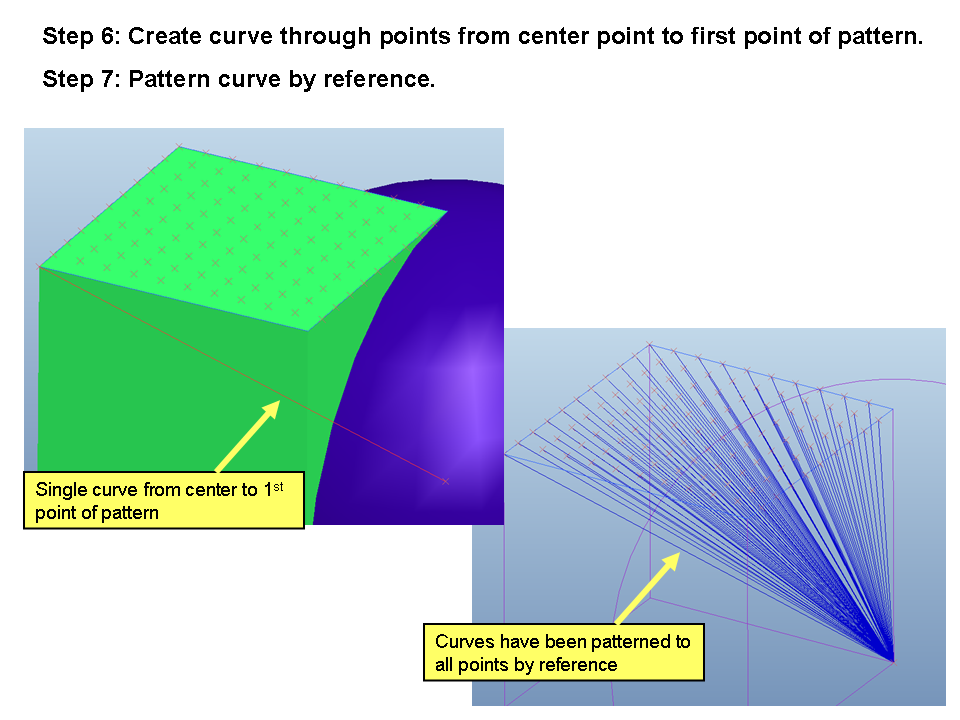 Step 6: Create curve through points from center point to first point of pattern.

Step 7: Pattern curve by reference.

Single curve from center to 1$^{st}$ point of pattern

Curves have been patterned to all points by reference